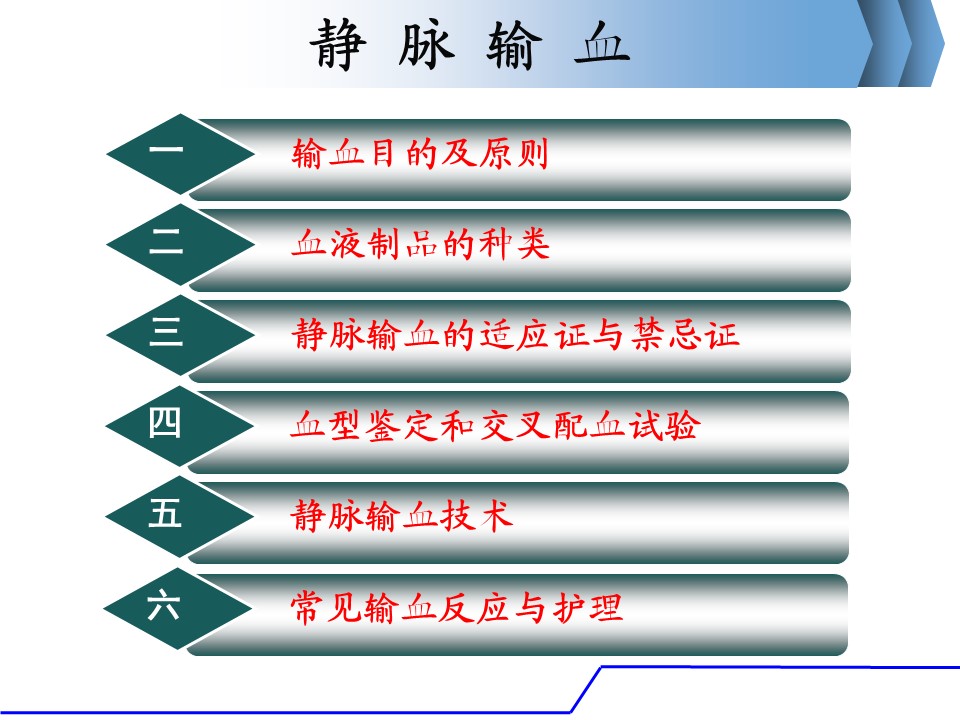 静 脉 输 血

一
输血目的及原则

二
血液制品的种类

三
静脉输血的适应证与禁忌证

四
血型鉴定和交叉配血试验

五
静脉输血技术

六
常见输血反应与护理